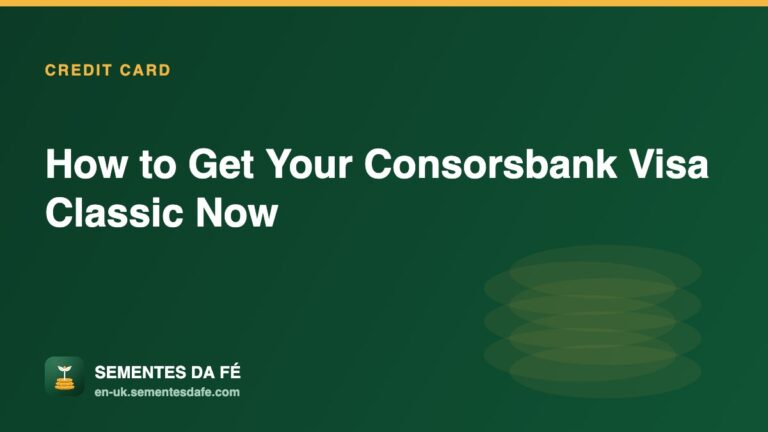 CREDIT CARD

How to Get Your Consorsbank Visa Classic Now

SEMENTES DA FÉ
en-uk.sementesdafe.com